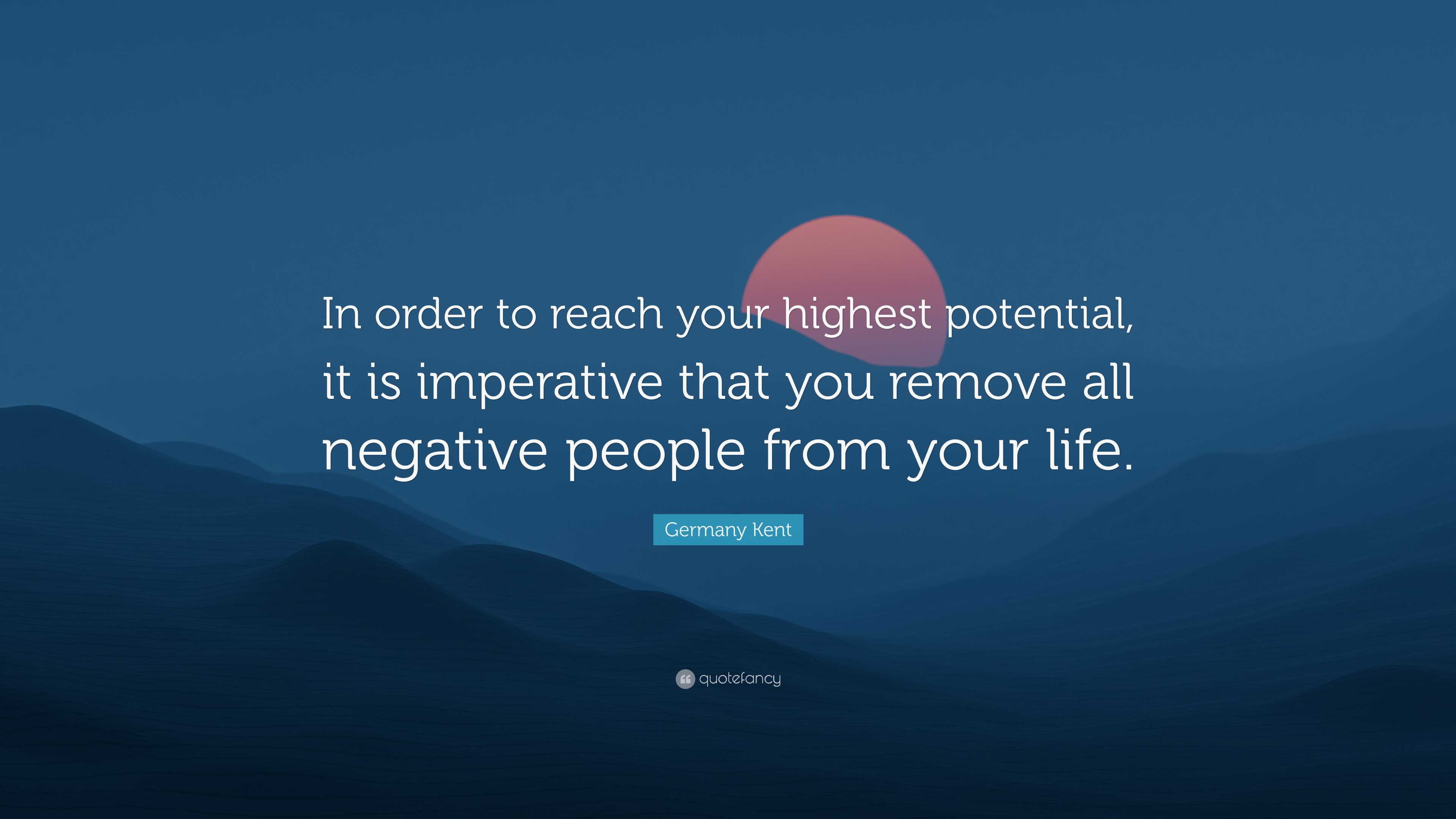 In order to reach your highest potential, it is imperative that you remove all negative people from your life.

Germany Kent

quotefancy